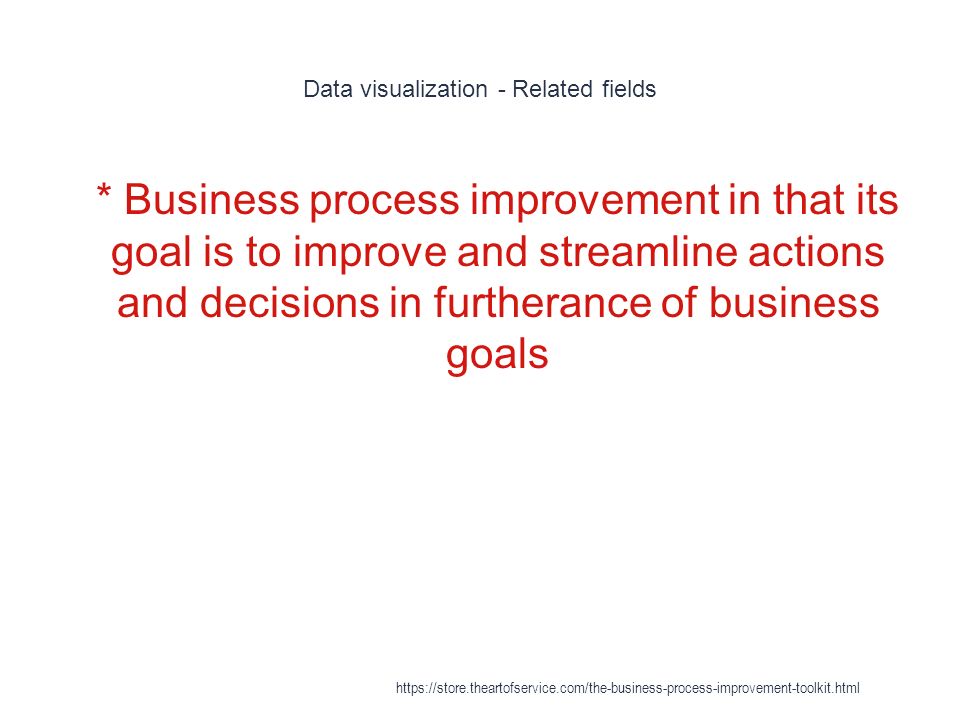 Data visualization - Related fields

* Business process improvement in that its goal is to improve and streamline actions and decisions in furtherance of business goals

https://store.theartofservice.com/the-business-process-improvement-toolkit.html